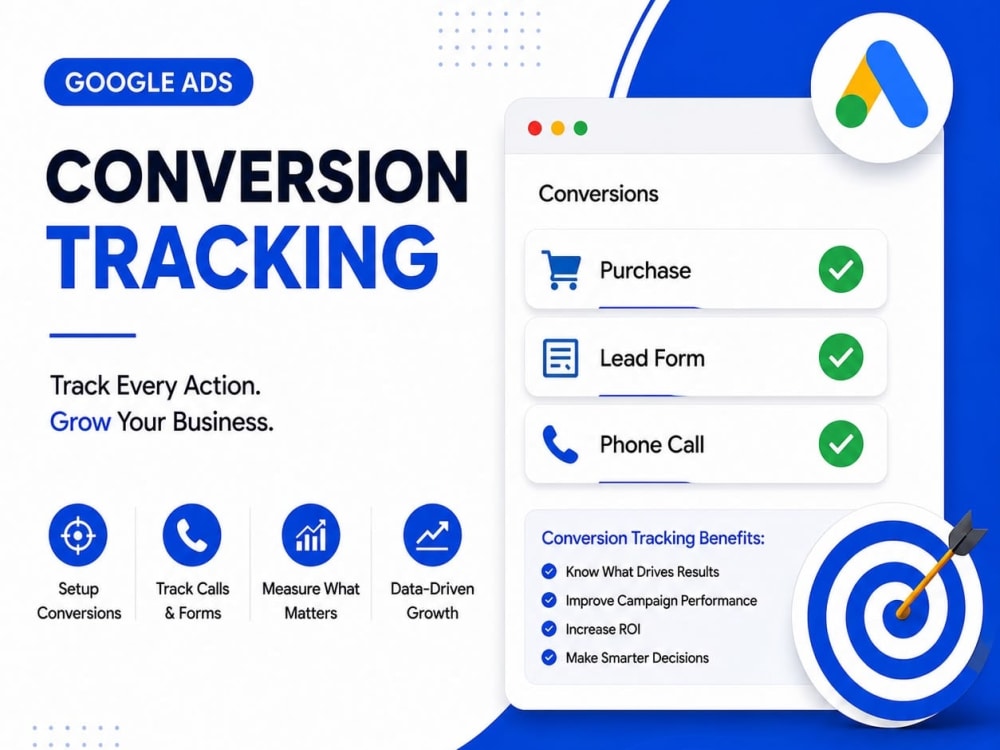 GOOGLE ADS

CONVERSION TRACKING

Track Every Action. Grow Your Business.

Setup Conversions

Track Calls & Forms

Measure What Matters

Data-Driven Growth

Conversions

Purchase

Lead Form

Phone Call

Conversion Tracking Benefits:

Know What Drives Results

Improve Campaign Performance

Increase ROI

Make Smarter Decisions